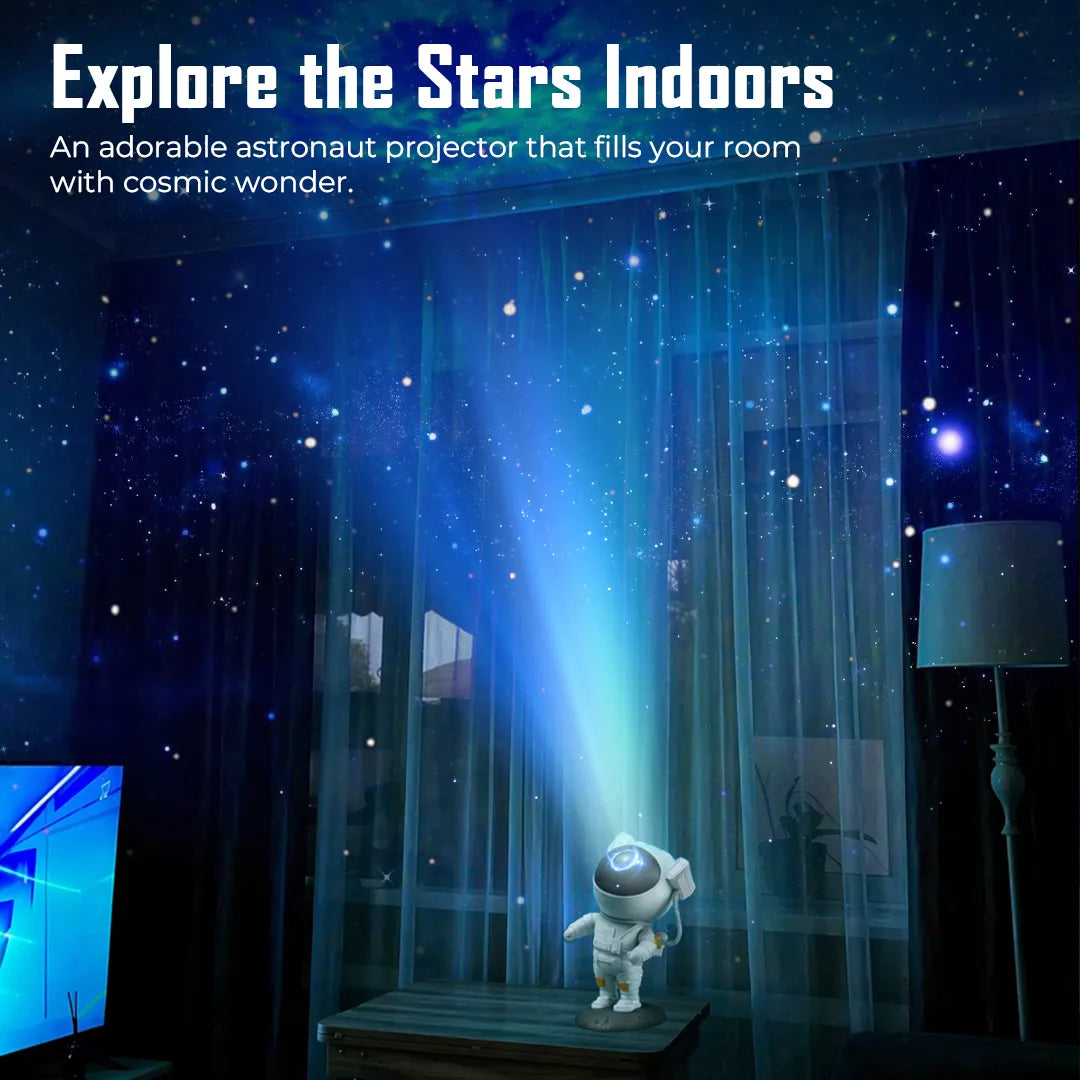 Explore the Stars Indoors

An adorable astronaut projector that fills your room with cosmic wonder.